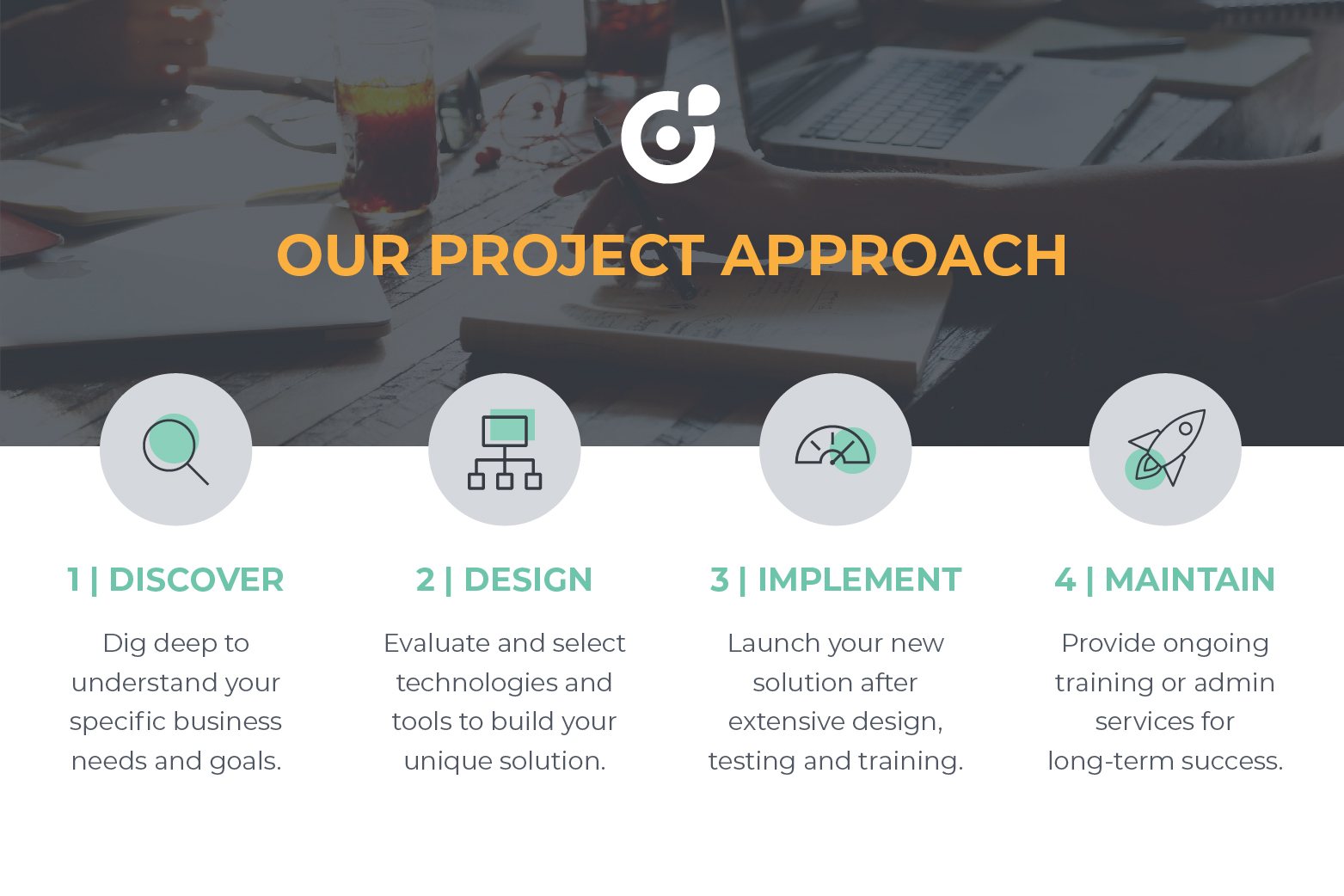 OUR PROJECT APPROACH

1 | DISCOVER

Dig deep to understand your specific business needs and goals.

2 | DESIGN

Evaluate and select technologies and tools to build your unique solution.

3 | IMPLEMENT

Launch your new solution after extensive design, testing and training.

4 | MAINTAIN

Provide ongoing training or admin services for long-term success.